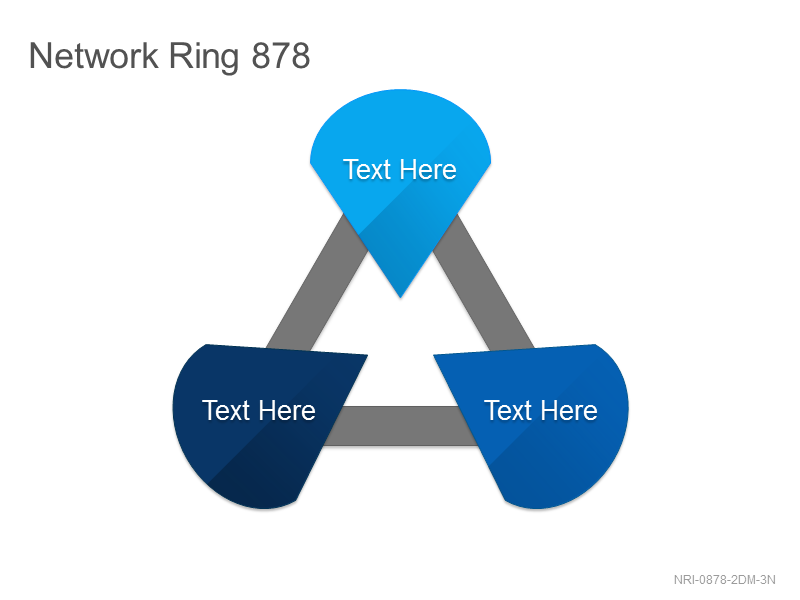 Network Ring 878

Text Here

Text Here

Text Here

NRI-0878-2DM-3N